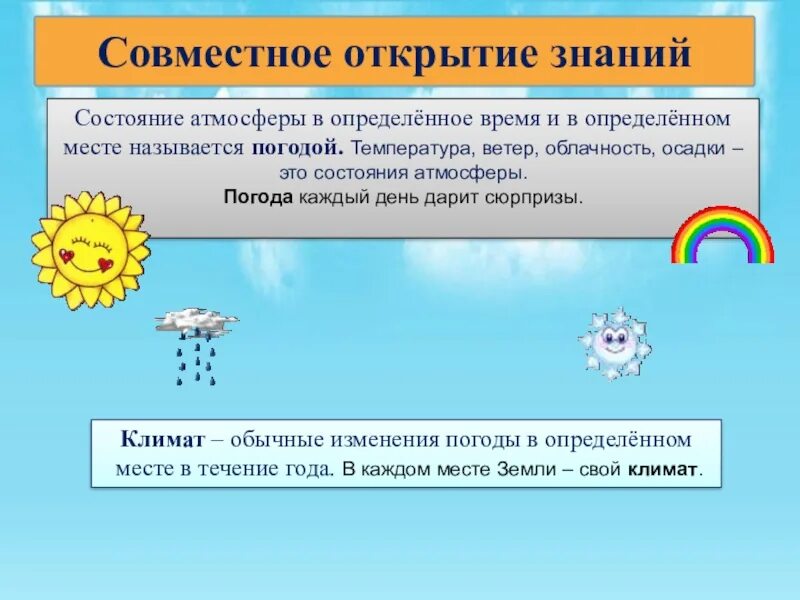 Совместное открытие знаний

Состояние атмосферы в определённое время и в определённом месте называется погодой. Температура, ветер, облачность, осадки – это состояния атмосферы.
Погода каждый день дарит сюрпризы.

Климат – обычные изменения погоды в определённом месте в течение года. В каждом месте Земли – свой климат.